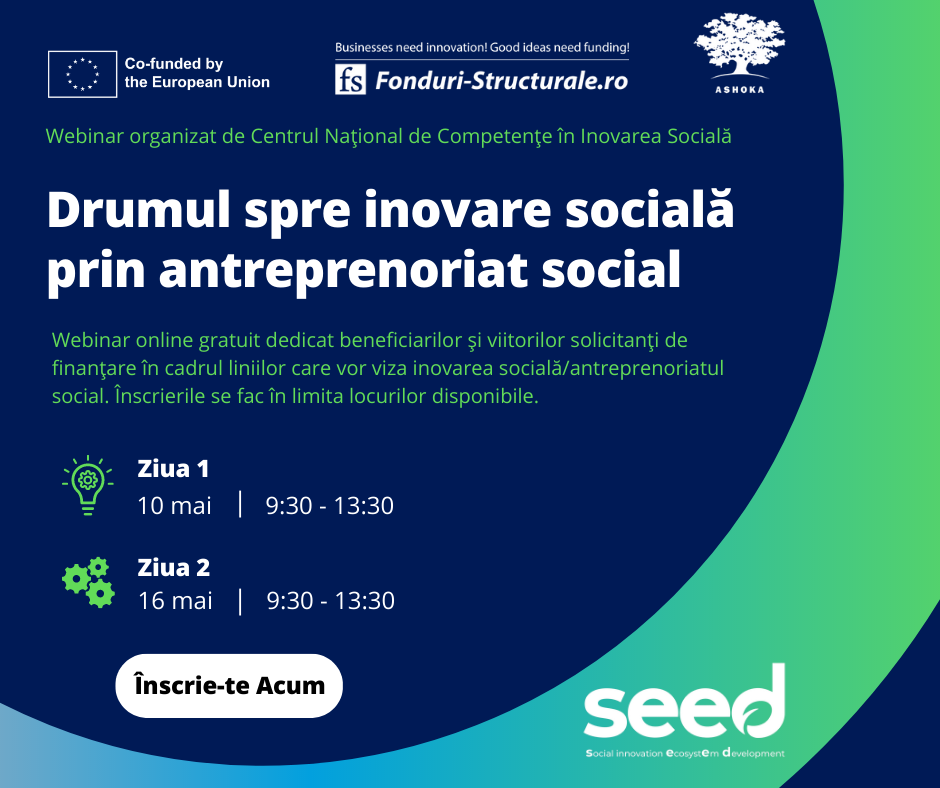 Co-funded by the European Union

Businesses need innovation! Good ideas need funding!

fs Fonduri-Structurale.ro

ASHOKA

Webinar organizat de Centrul Naţional de Competenţe în Inovarea Socială

Drumul spre inovare socială prin antreprenoriat social

Webinar online gratuit dedicat beneficiarilor şi viitorilor solicitanţi de finanţare în cadrul liniilor care vor viza inovarea socială/antreprenoriatul social. Înscrierile se fac în limita locurilor disponibile.

Ziua 1
10 mai | 9:30 - 13:30

Ziua 2
16 mai | 9:30 - 13:30

Înscrie-te Acum

seed
Social innovation ecosystem development